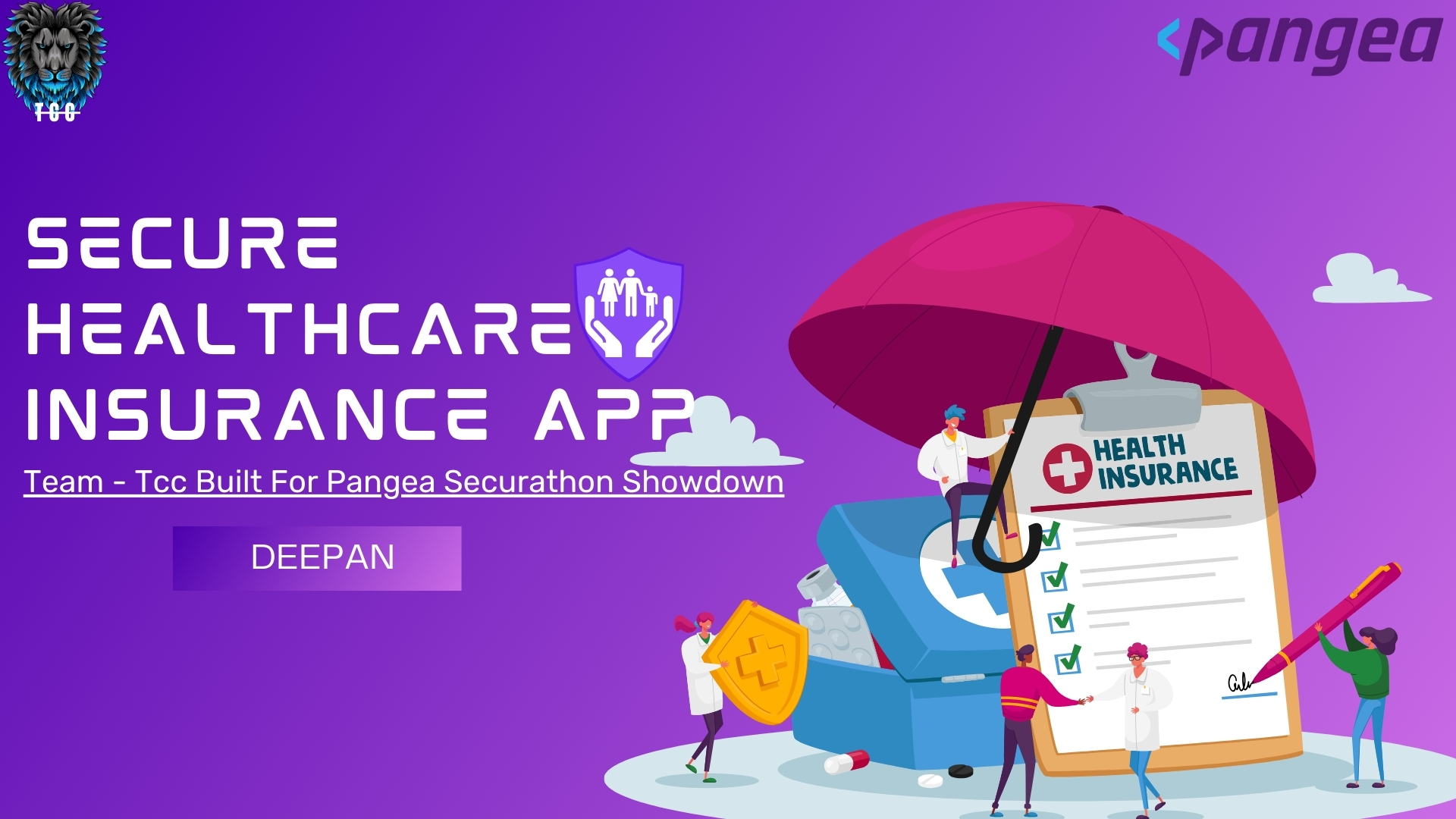 TCC

pangea

SECURE HEALTHCARE INSURANCE APP

Team - Tcc Built For Pangea Securathon Showdown

DEEPAN

HEALTH INSURANCE